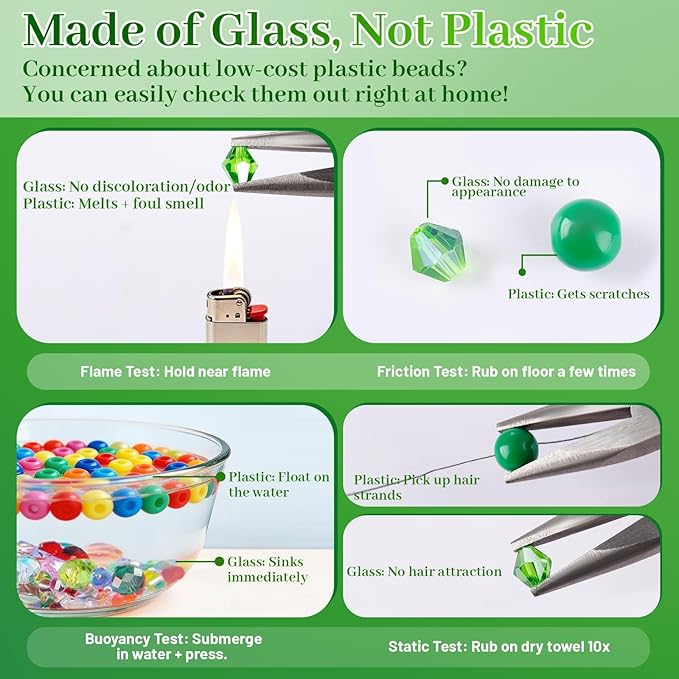 Made of Glass, Not Plastic
Concerned about low-cost plastic beads?
You can easily check them out right at home!

Glass: No discoloration/odor
Plastic: Melts + foul smell

Glass: No damage to appearance

Plastic: Gets scratches

Flame Test: Hold near flame

Friction Test: Rub on floor a few times

Plastic: Float on the water

Glass: Sinks immediately

Plastic: Pick up hair strands

Glass: No hair attraction

Buoyancy Test: Submerge in water + press.

Static Test: Rub on dry towel 10x